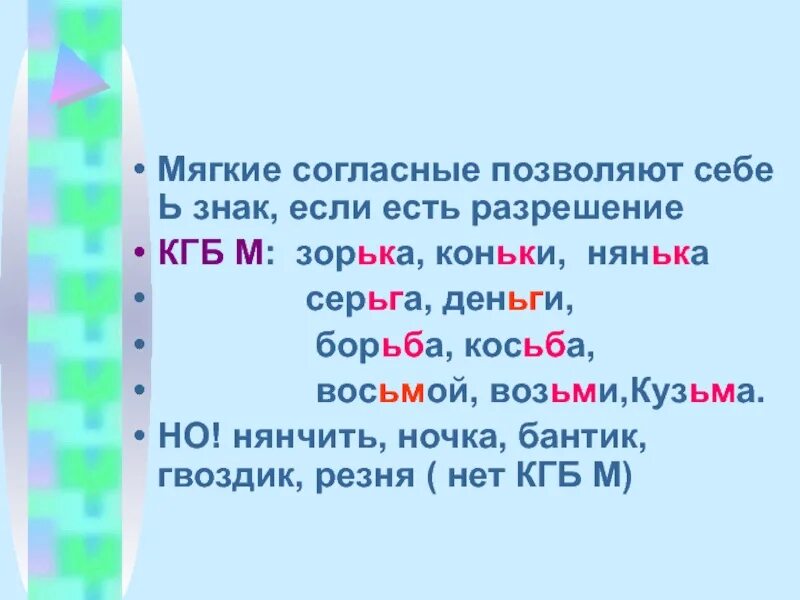 • Мягкие согласные позволяют себе Ь знак, если есть разрешение
• КГБ М: зорька, коньки, нянька
• серьга, деньги,
• борьба, косьба,
• восьмой, возьми,Кузьма.
• НО! нянчить, ночка, бантик, гвоздик, резня ( нет КГБ М)